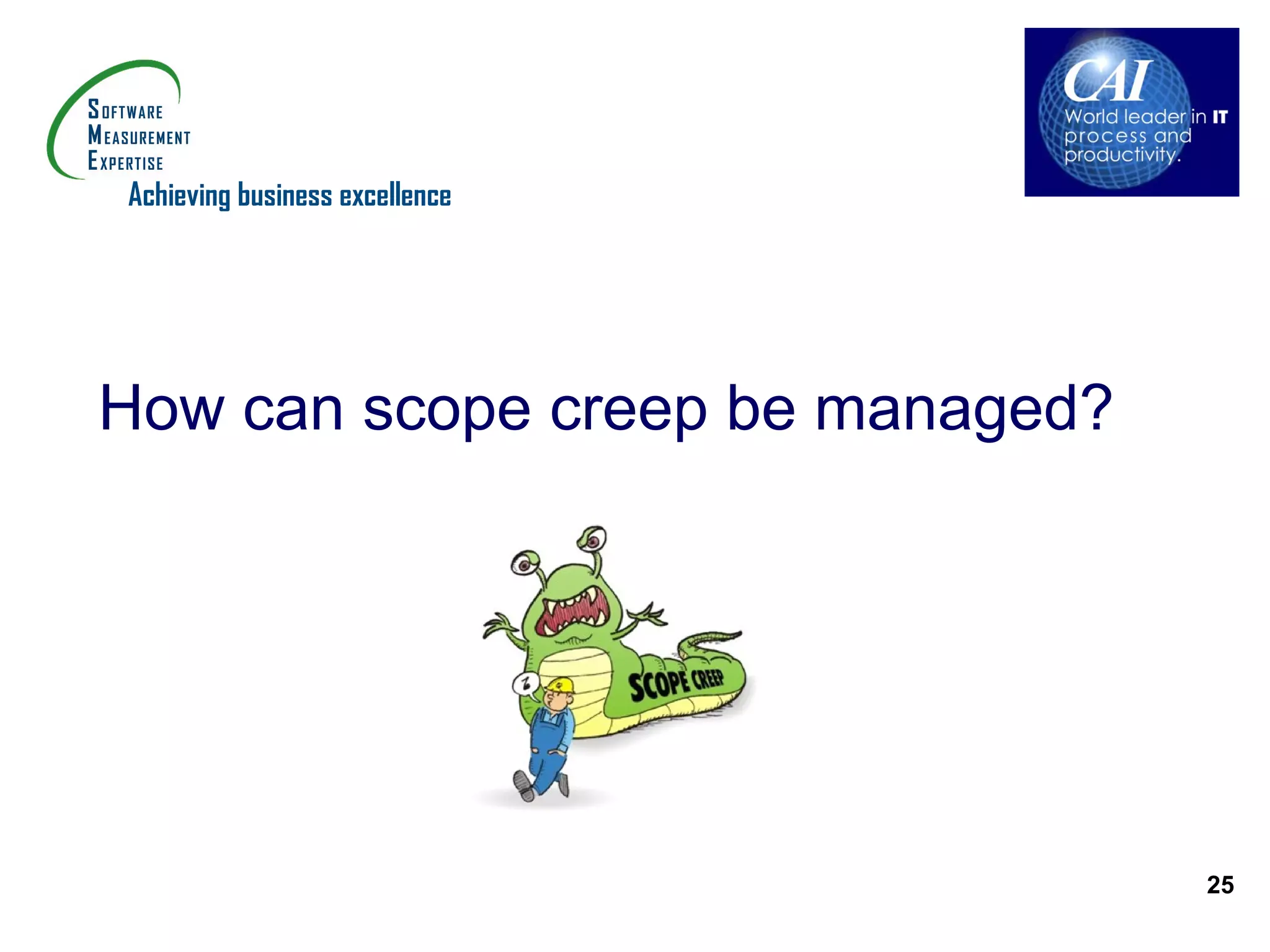 SOFTWARE
MEASUREMENT
EXPERTISE
Achieving business excellence

CAI
World leader in IT process and productivity.

How can scope creep be managed?

z

SCOPE CREEP

25